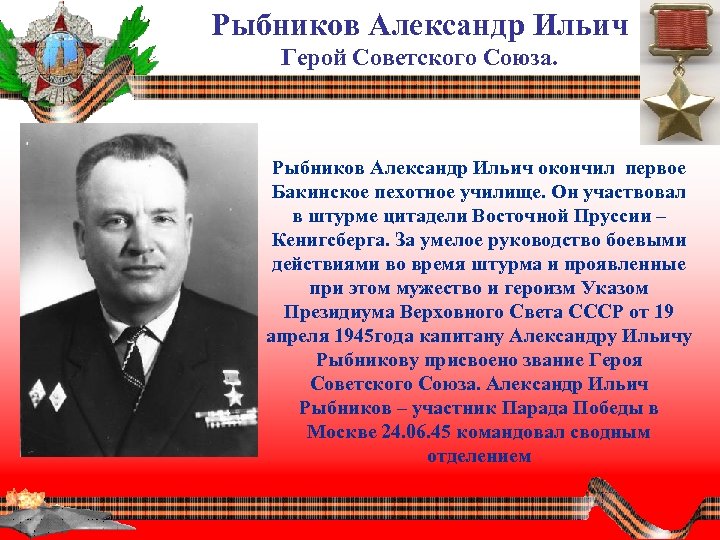 Рыбников Александр Ильич
Герой Советского Союза.

Рыбников Александр Ильич окончил первое Бакинское пехотное училище. Он участвовал в штурме цитадели Восточной Пруссии – Кенигсберга. За умелое руководство боевыми действиями во время штурма и проявленные при этом мужество и героизм Указом Президиума Верховного Света СССР от 19 апреля 1945года капитану Александру Ильичу Рыбникову присвоено звание Героя Советского Союза. Александр Ильич Рыбников – участник Парада Победы в Москве 24.06.45 командовал сводным отделением